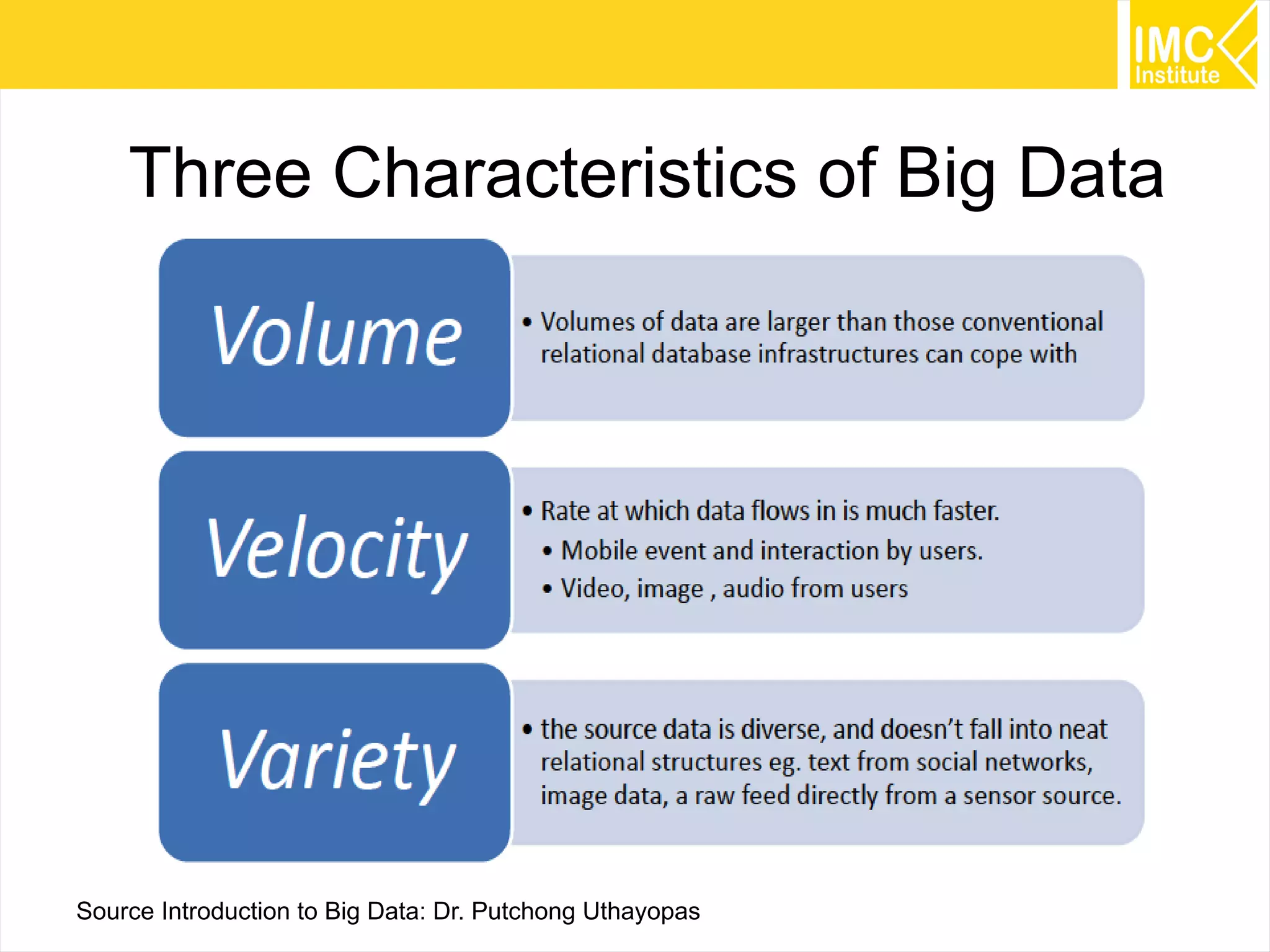 IMC Institute

Three Characteristics of Big Data

Volume

• Volumes of data are larger than those conventional relational database infrastructures can cope with

Velocity

• Rate at which data flows in is much faster.
• Mobile event and interaction by users.
• Video, image , audio from users

Variety

• the source data is diverse, and doesn't fall into neat relational structures eg. text from social networks, image data, a raw feed directly from a sensor source.

Source Introduction to Big Data: Dr. Putchong Uthayopas